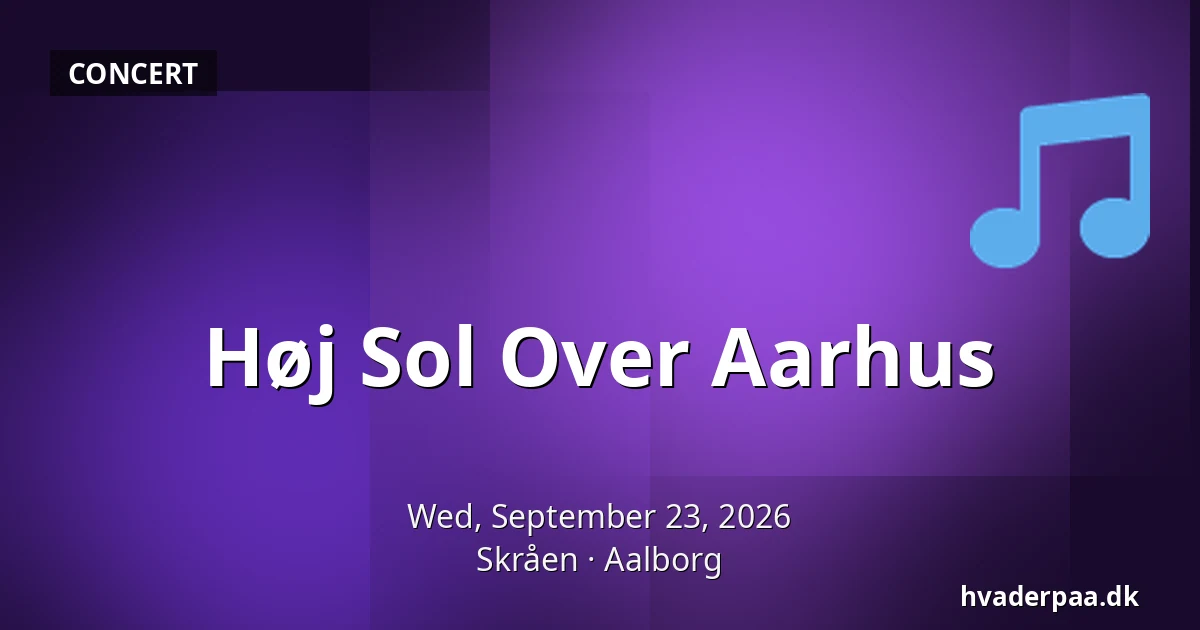 CONCERT

Høj Sol Over Aarhus

Wed, September 23, 2026
Skråen · Aalborg

hvaderpaa.dk